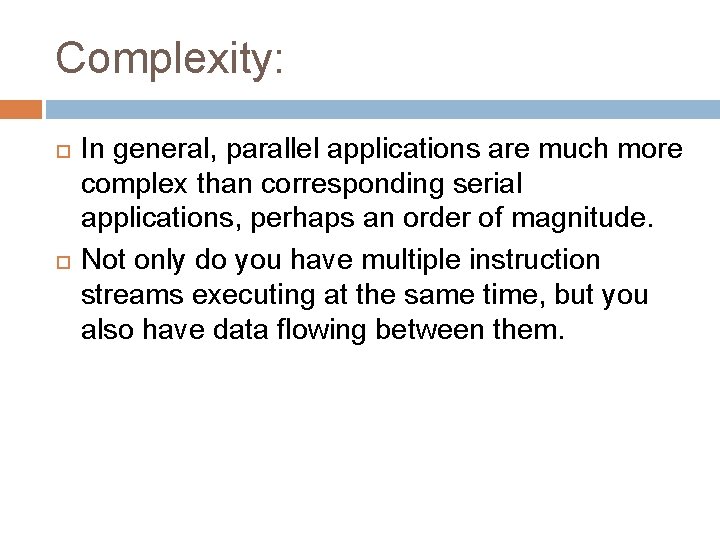 Complexity:

In general, parallel applications are much more complex than corresponding serial applications, perhaps an order of magnitude.

Not only do you have multiple instruction streams executing at the same time, but you also have data flowing between them.